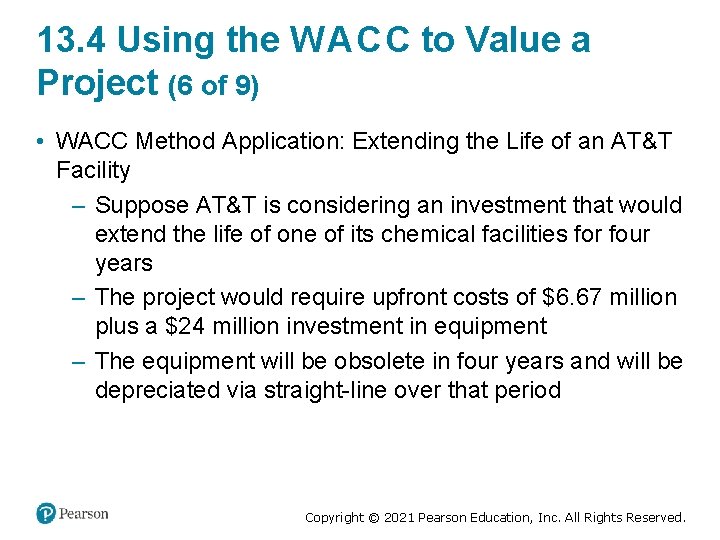 13.4 Using the WACC to Value a Project (6 of 9)

• WACC Method Application: Extending the Life of an AT&T Facility

– Suppose AT&T is considering an investment that would extend the life of one of its chemical facilities for four years

– The project would require upfront costs of \$6.67 million plus a \$24 million investment in equipment

– The equipment will be obsolete in four years and will be depreciated via straight-line over that period

Pearson

Copyright © 2021 Pearson Education, Inc. All Rights Reserved.